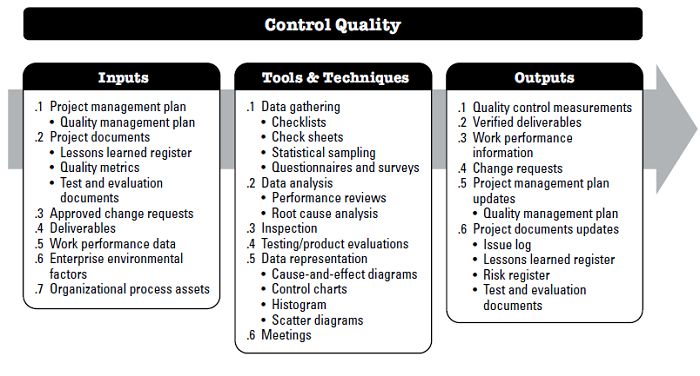 Control Quality

Inputs

.1 Project management plan
• Quality management plan
.2 Project documents
• Lessons learned register
• Quality metrics
• Test and evaluation documents
.3 Approved change requests
.4 Deliverables
.5 Work performance data
.6 Enterprise environmental factors
.7 Organizational process assets

Tools & Techniques

.1 Data gathering
• Checklists
• Check sheets
• Statistical sampling
• Questionnaires and surveys
.2 Data analysis
• Performance reviews
• Root cause analysis
.3 Inspection
.4 Testing/product evaluations
.5 Data representation
• Cause-and-effect diagrams
• Control charts
• Histogram
• Scatter diagrams
.6 Meetings

Outputs

.1 Quality control measurements
.2 Verified deliverables
.3 Work performance information
.4 Change requests
.5 Project management plan updates
• Quality management plan
.6 Project documents updates
• Issue log
• Lessons learned register
• Risk register
• Test and evaluation documents